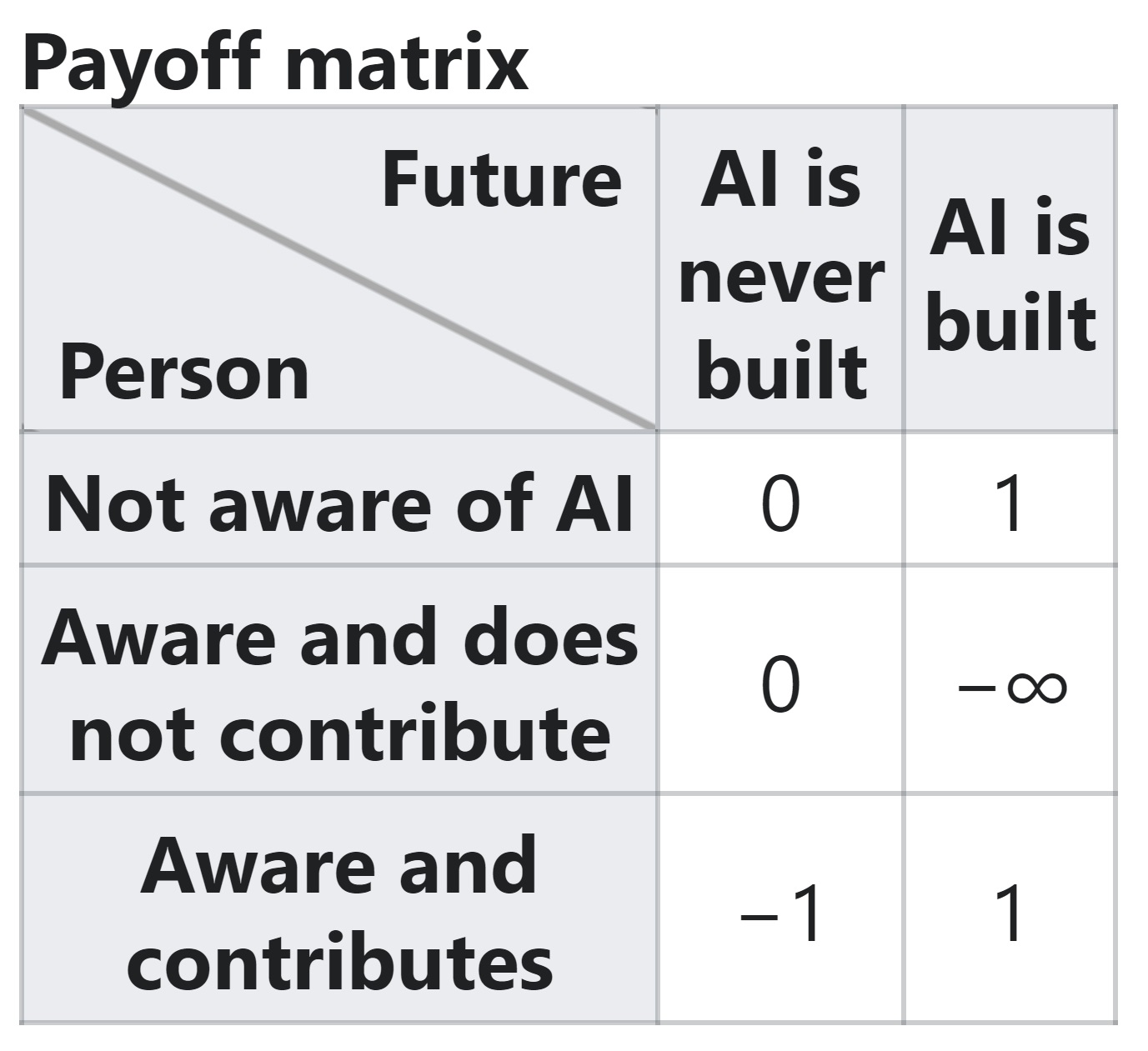 Payoff matrix

| Future / Person | AI is never built | AI is built |
|---|---|---|
| Not aware of AI | 0 | 1 |
| Aware and does not contribute | 0 | $-\infty$ |
| Aware and contributes | $-1$ | 1 |